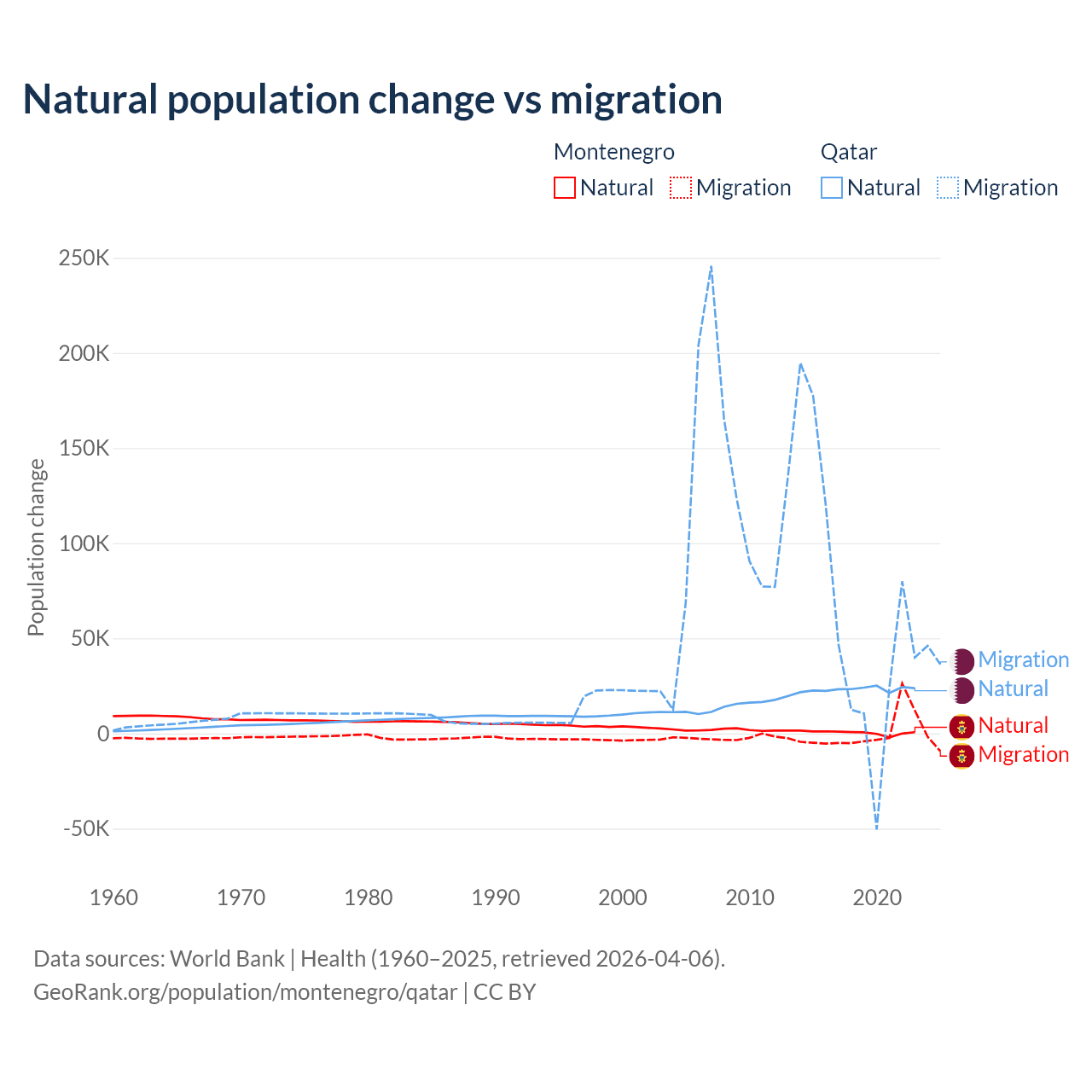 Natural population change vs migration

Montenegro
Natural Migration

Qatar
Natural Migration

Population change

250K
200K
150K
100K
50K
0
-50K

1960 1970 1980 1990 2000 2010 2020

Migration
Natural
Natural
Migration

Data sources: World Bank | Health (1960–2025, retrieved 2026-04-06).
GeoRank.org/population/montenegro/qatar | CC BY